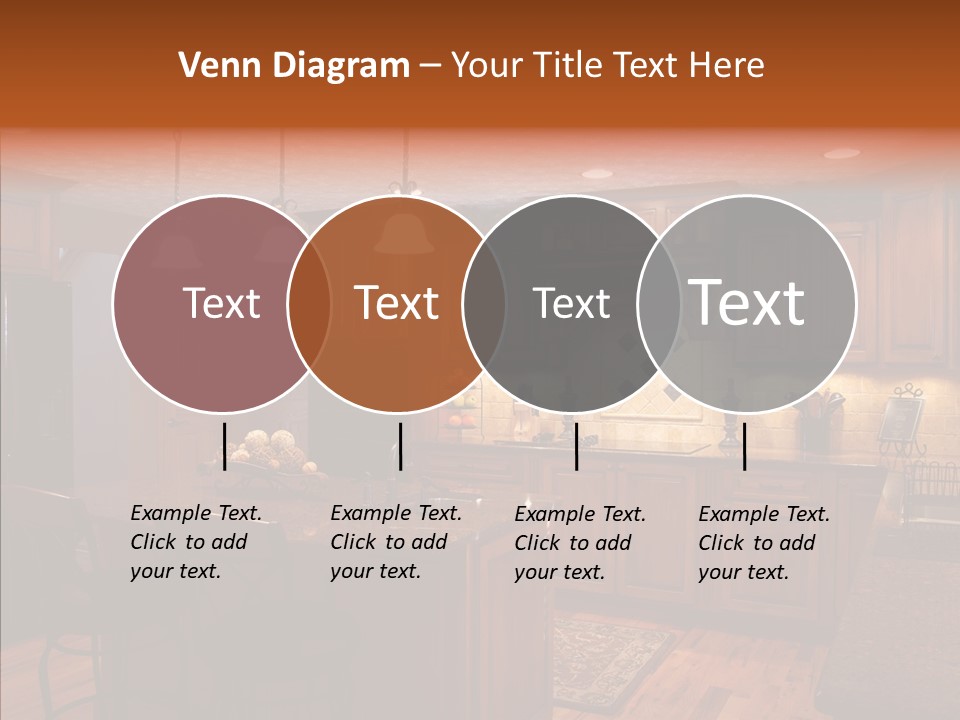 Venn Diagram – Your Title Text Here

Text

Text

Text

Text

Example Text. Click to add your text.

Example Text. Click to add your text.

Example Text. Click to add your text.

Example Text. Click to add your text.